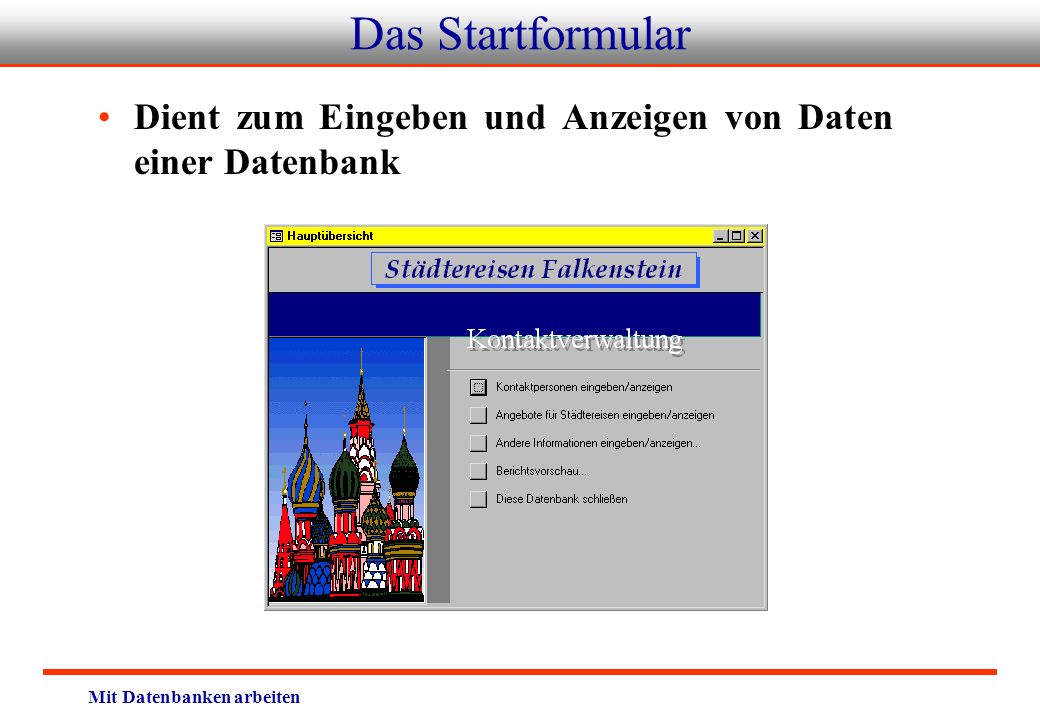 Das Startformular

• Dient zum Eingeben und Anzeigen von Daten einer Datenbank

Hauptübersicht

Städtereisen Falkenstein

Kontaktverwaltung

Kontaktpersonen eingeben/anzeigen

Angebote für Städtereisen eingeben/anzeigen

Andere Informationen eingeben/anzeigen...

Berichtsvorschau...

Diese Datenbank schließen

Mit Datenbanken arbeiten